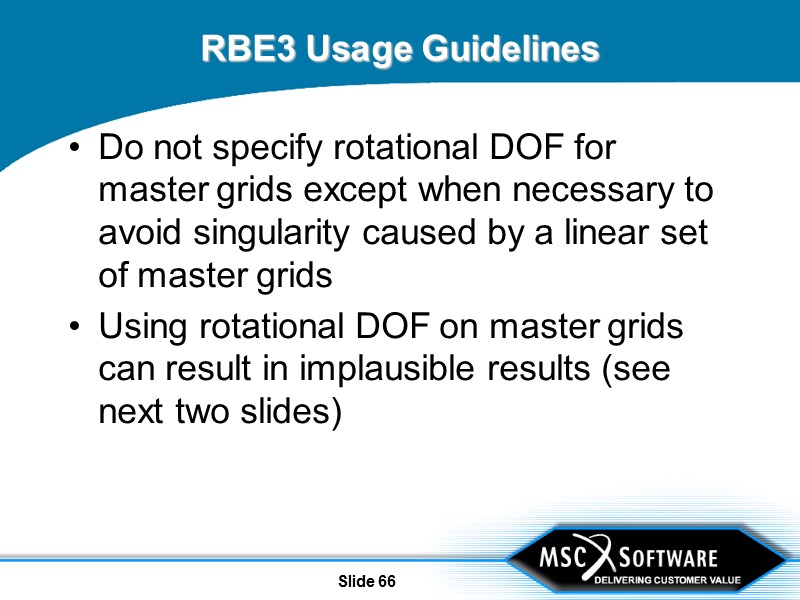 RBE3 Usage Guidelines

• Do not specify rotational DOF for master grids except when necessary to avoid singularity caused by a linear set of master grids

• Using rotational DOF on master grids can result in implausible results (see next two slides)

Slide 66

MSC SOFTWARE
DELIVERING CUSTOMER VALUE